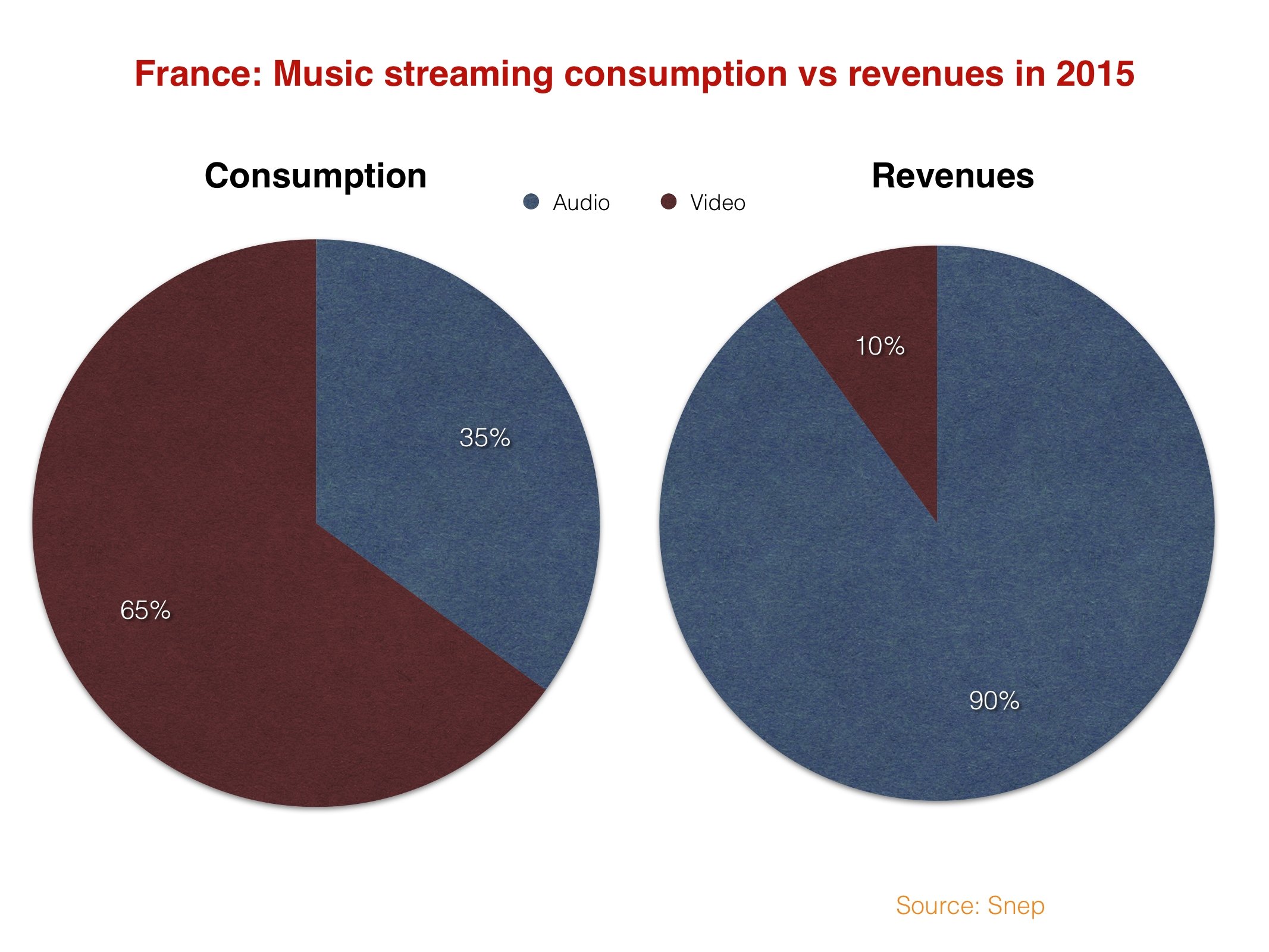 France: Music streaming consumption vs revenues in 2015

Consumption

Audio Video

Revenues

35%

65%

10%

90%

Source: Snep